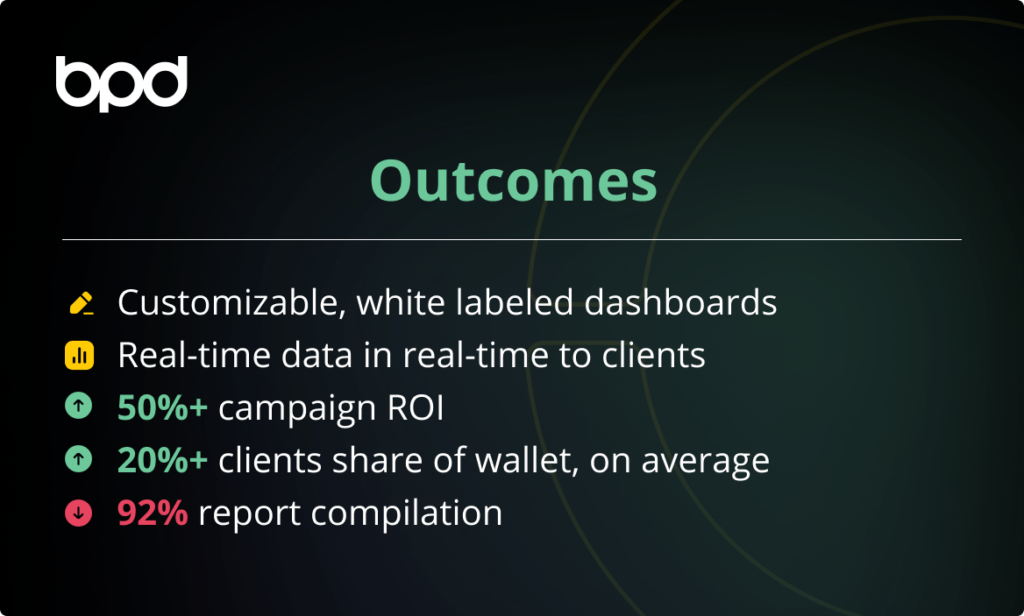 bpd

Outcomes

Customizable, white labeled dashboards
Real-time data in real-time to clients
50%+ campaign ROI
20%+ clients share of wallet, on average
92% report compilation